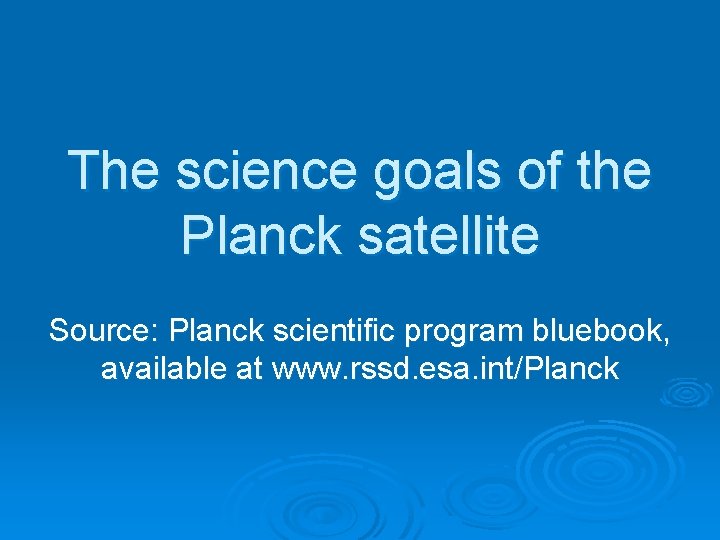 The science goals of the Planck satellite

Source: Planck scientific program bluebook, available at www.rssd.esa.int/Planck